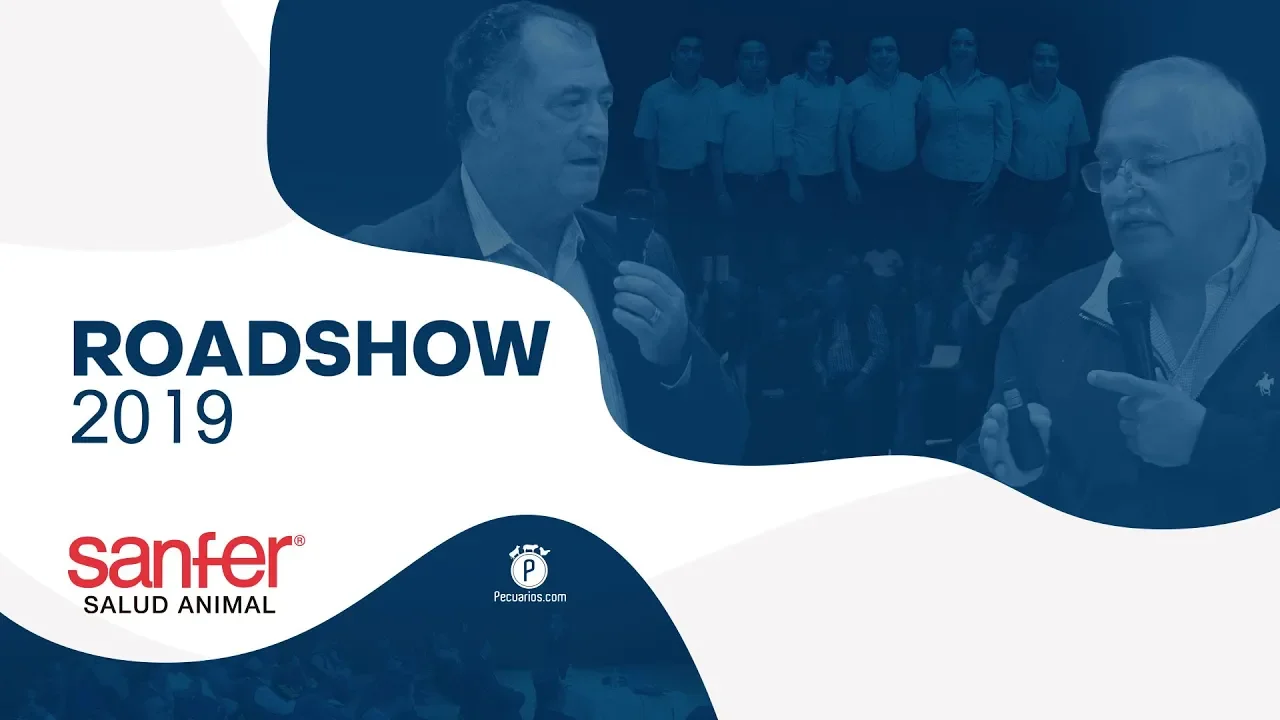 ROADSHOW
2019

sanfer®
SALUD ANIMAL

P
Pecuarios.com